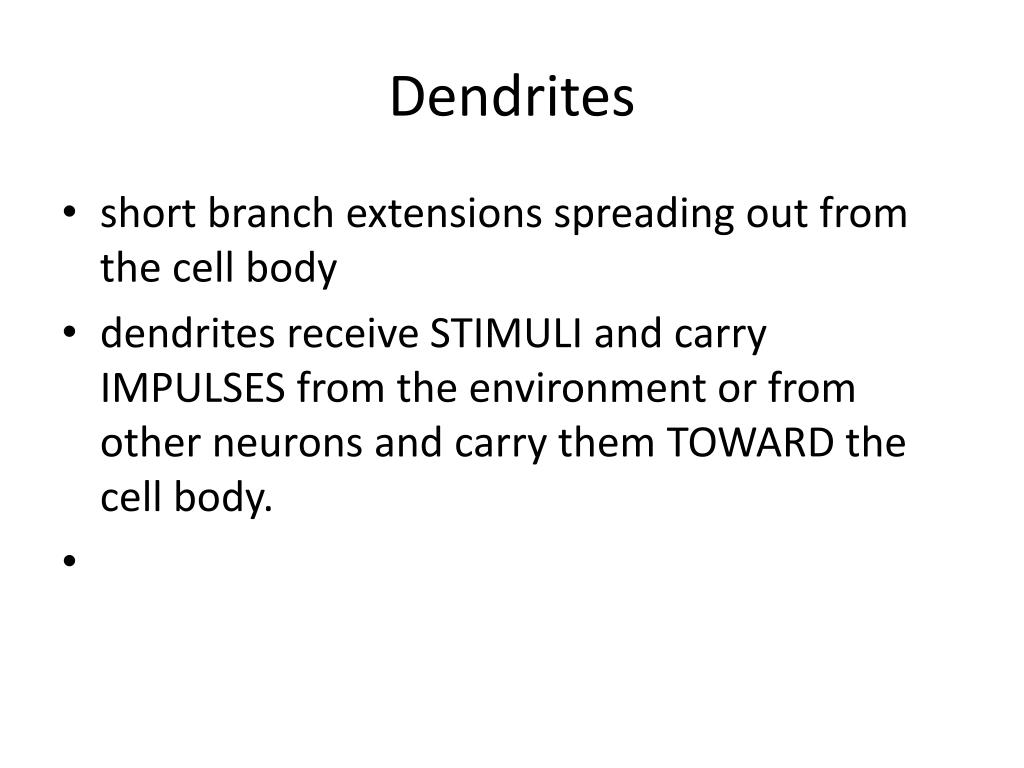 Dendrites

• short branch extensions spreading out from the cell body
• dendrites receive STIMULI and carry IMPULSES from the environment or from other neurons and carry them TOWARD the cell body.
•